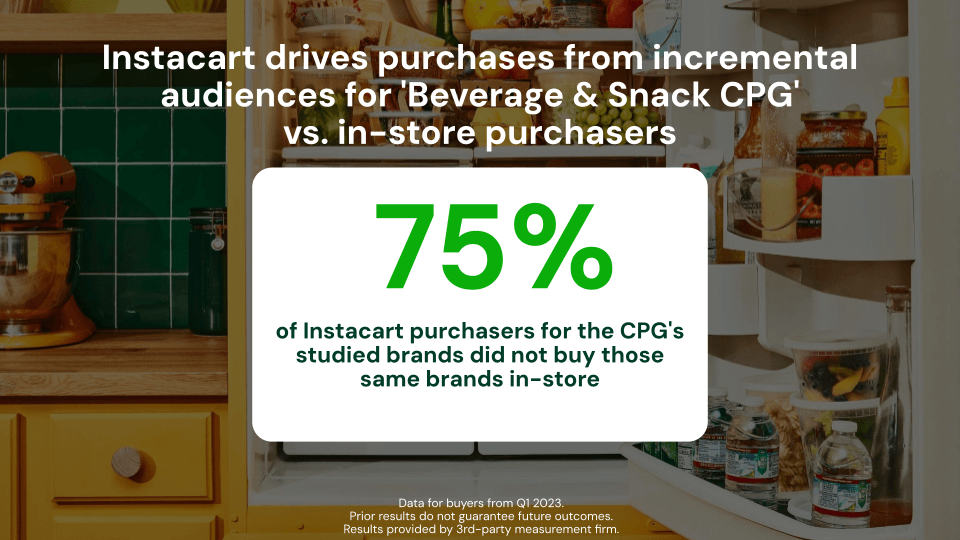 Instacart drives purchases from incremental audiences for 'Beverage & Snack CPG' vs. in-store purchasers

75%

of Instacart purchasers for the CPG's studied brands did not buy those same brands in-store

Data for buyers from Q1 2023.
Prior results do not guarantee future outcomes.
Results provided by 3rd-party measurement firm.